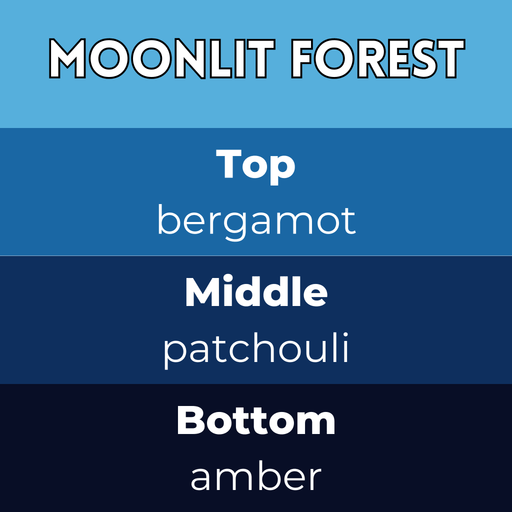 MOONLIT FOREST

Top
bergamot

Middle
patchouli

Bottom
amber